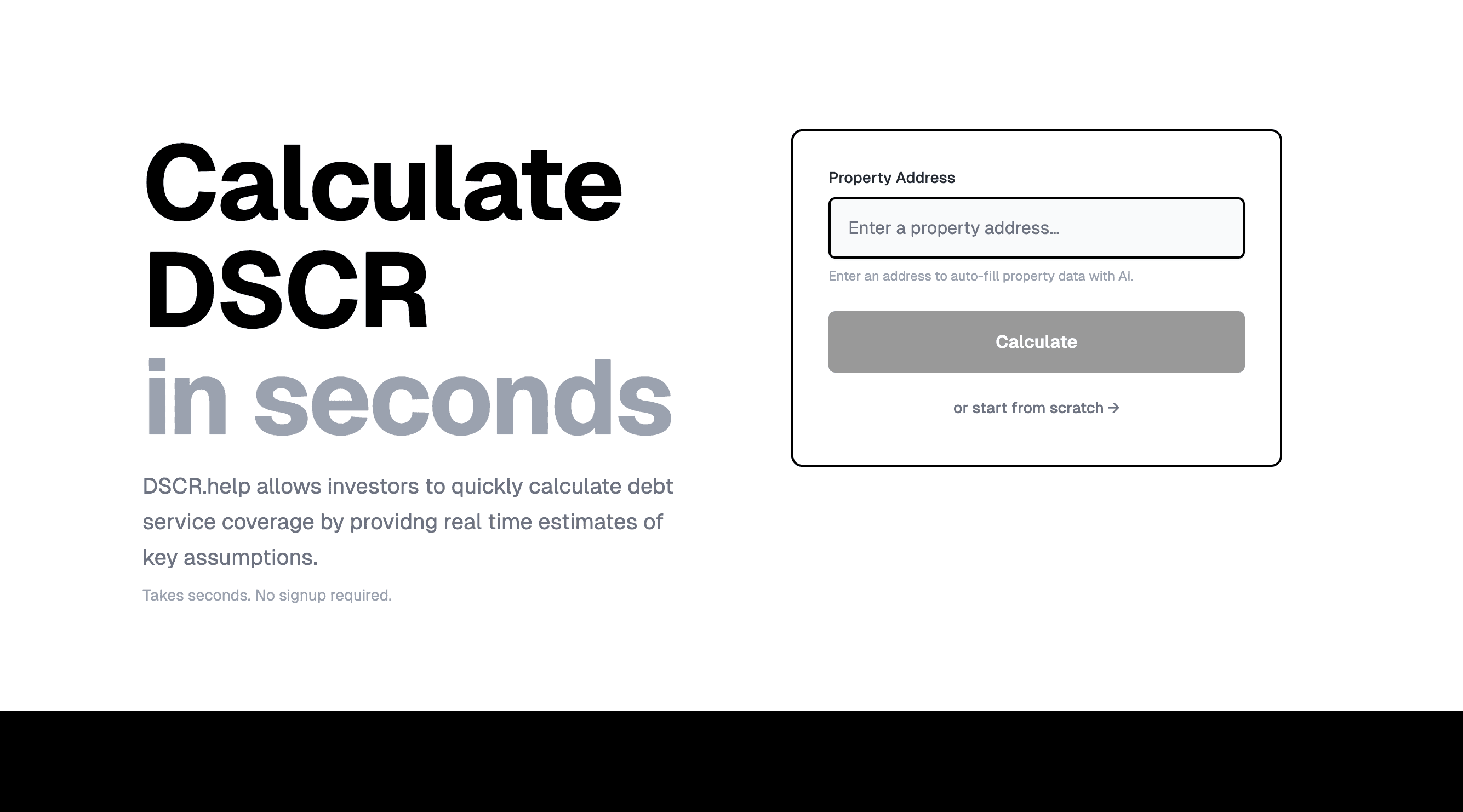 Calculate DSCR in seconds

DSCR.help allows investors to quickly calculate debt service coverage by providng real time estimates of key assumptions.

Takes seconds. No signup required.

Property Address

Enter a property address...

Enter an address to auto-fill property data with AI.

Calculate

or start from scratch →